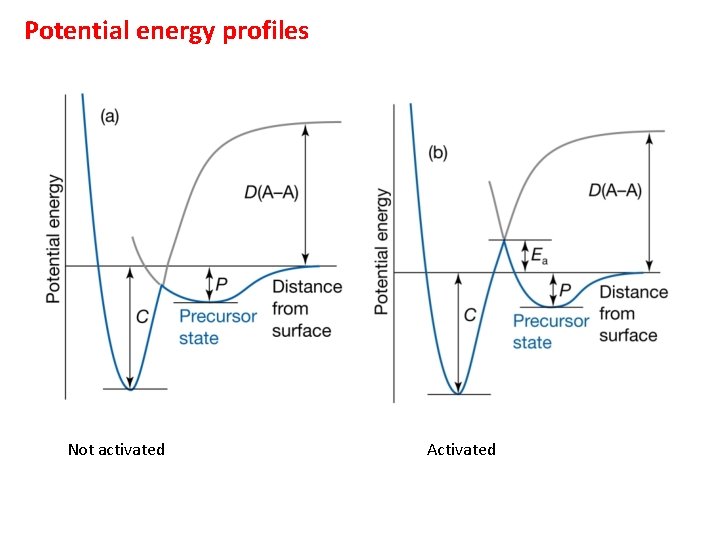 Potential energy profiles

(a)

Potential energy

$D$(A–A)

$P$

$C$

Precursor state

Distance from surface

Not activated

(b)

Potential energy

$D$(A–A)

$E_a$

$P$

$C$

Precursor state

Distance from surface

Activated